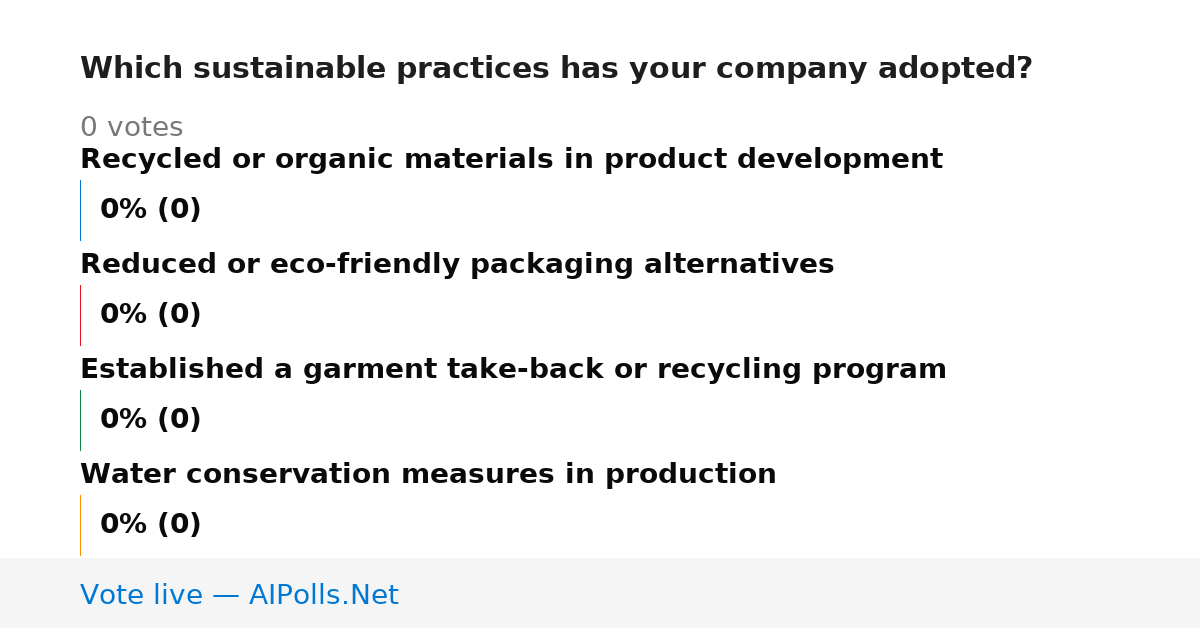 Which sustainable practices has your company adopted?

0 votes

Recycled or organic materials in product development

0% (0)

Reduced or eco-friendly packaging alternatives

0% (0)

Established a garment take-back or recycling program

0% (0)

Water conservation measures in production

0% (0)

Vote live — AIPolls.Net